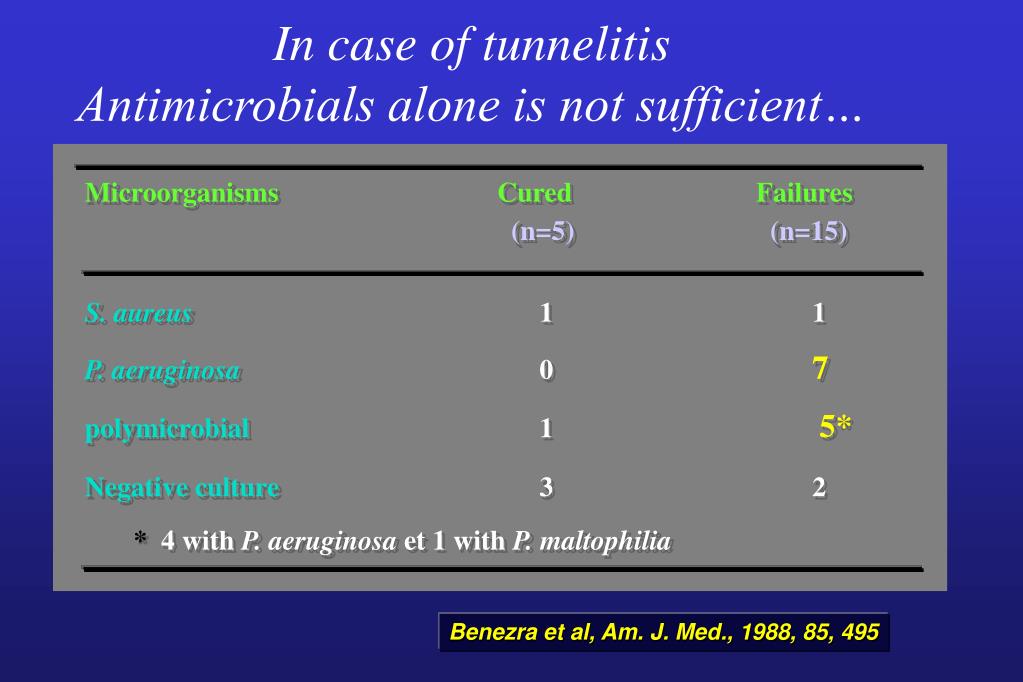 In case of tunnelitis
Antimicrobials alone is not sufficient…

| Microorganisms | Cured (n=5) | Failures (n=15) |
|---|---|---|
| S. aureus | 1 | 1 |
| P. aeruginosa | 0 | 7 |
| polymicrobial | 1 | 5* |
| Negative culture | 3 | 2 |

* 4 with P. aeruginosa et 1 with P. maltophilia

Benezra et al, Am. J. Med., 1988, 85, 495